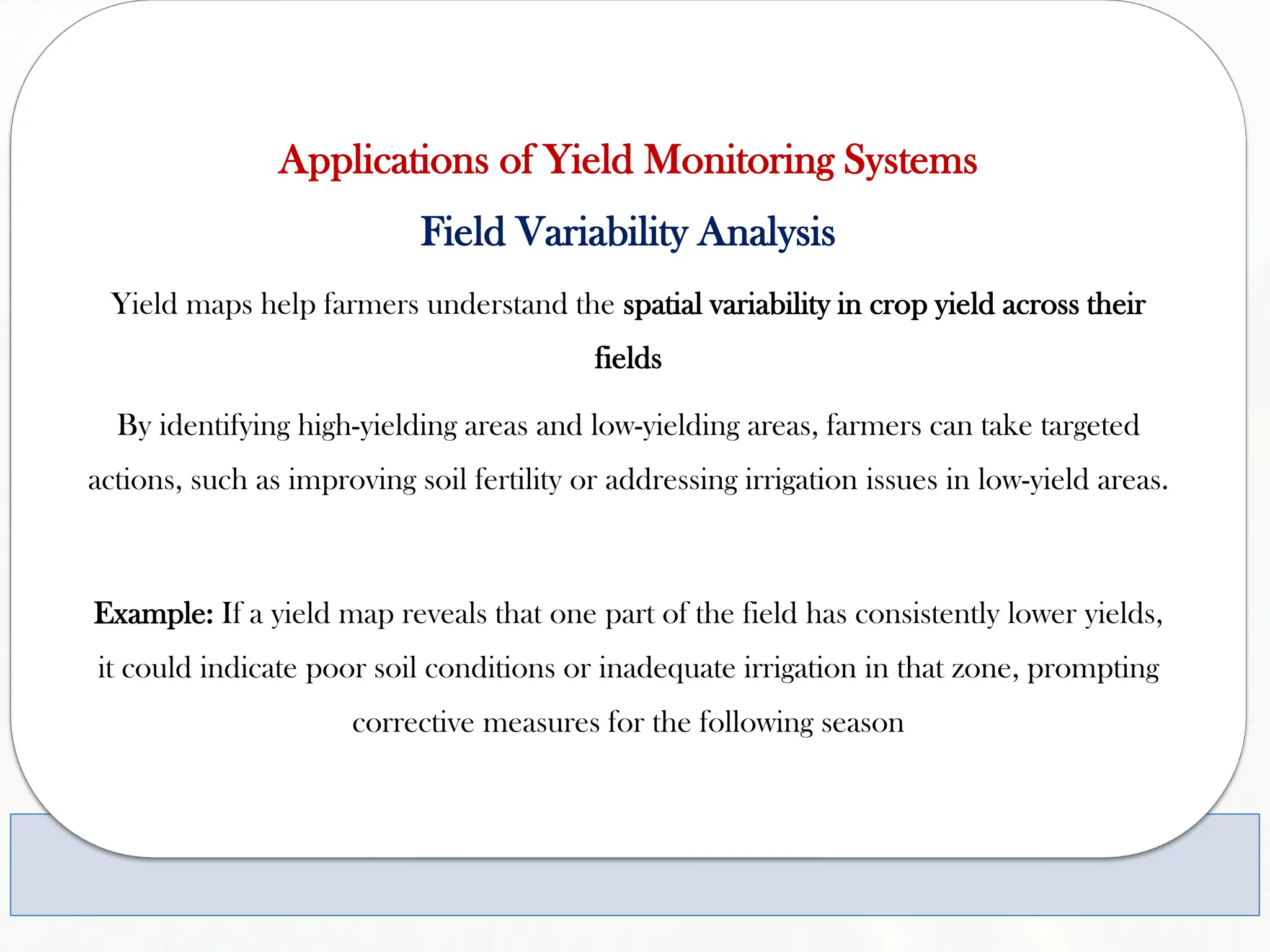 Applications of Yield Monitoring Systems

Field Variability Analysis

Yield maps help farmers understand the spatial variability in crop yield across their fields

By identifying high-yielding areas and low-yielding areas, farmers can take targeted actions, such as improving soil fertility or addressing irrigation issues in low-yield areas.

Example: If a yield map reveals that one part of the field has consistently lower yields, it could indicate poor soil conditions or inadequate irrigation in that zone, prompting corrective measures for the following season